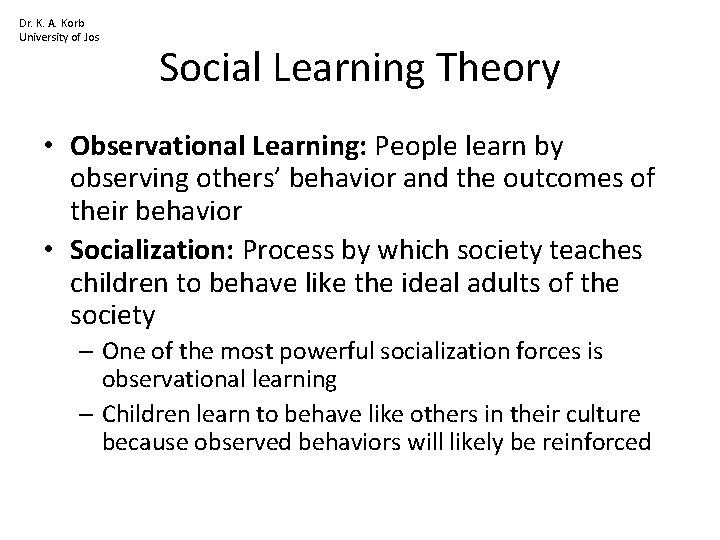 Dr. K. A. Korb
University of Jos

Social Learning Theory

• **Observational Learning:** People learn by observing others' behavior and the outcomes of their behavior
• **Socialization:** Process by which society teaches children to behave like the ideal adults of the society
– One of the most powerful socialization forces is observational learning
– Children learn to behave like others in their culture because observed behaviors will likely be reinforced